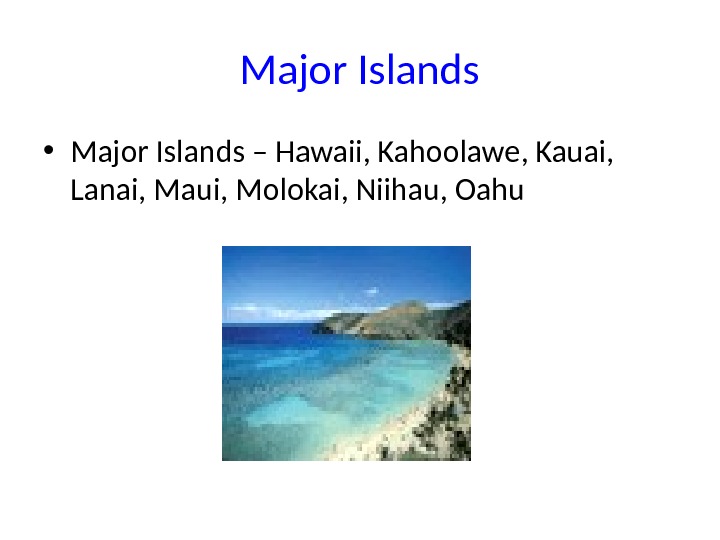 Major Islands

• Major Islands – Hawaii, Kahoolawe, Kauai, Lanai, Maui, Molokai, Niihau, Oahu